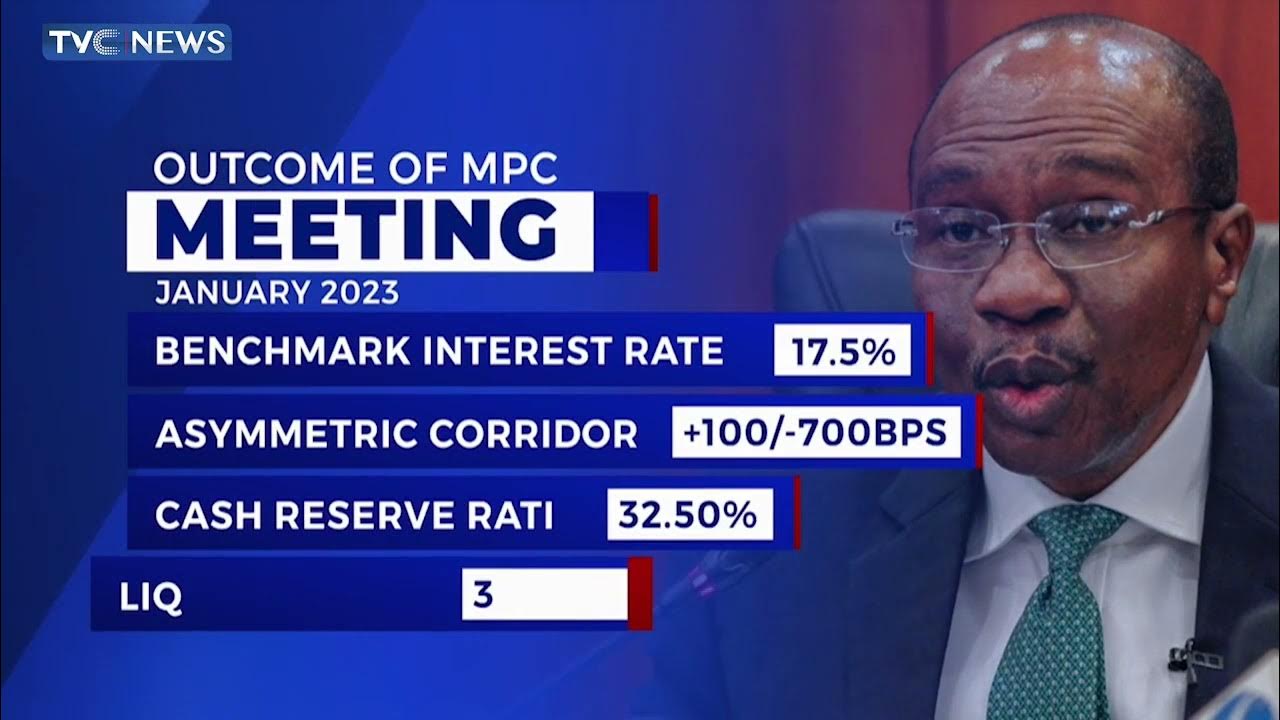 TVC NEWS

OUTCOME OF MPC
MEETING
JANUARY 2023

BENCHMARK INTEREST RATE 17.5%
ASYMMETRIC CORRIDOR +100/-700BPS
CASH RESERVE RATI 32.50%
LIQ 3